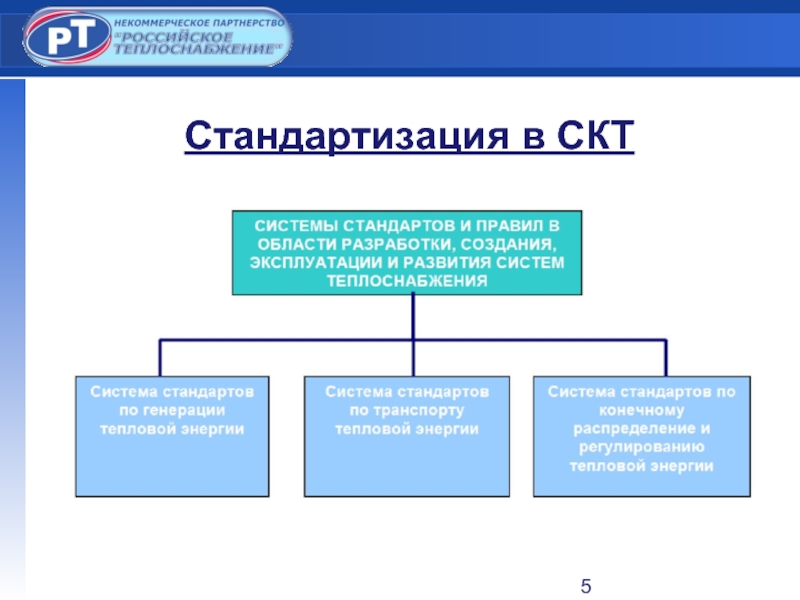 РТ
НЕКОММЕРЧЕСКОЕ ПАРТНЕРСТВО
"РОССИЙСКОЕ ТЕПЛОСНАБЖЕНИЕ"

Стандартизация в СКТ

СИСТЕМЫ СТАНДАРТОВ И ПРАВИЛ В ОБЛАСТИ РАЗРАБОТКИ, СОЗДАНИЯ, ЭКСПЛУАТАЦИИ И РАЗВИТИЯ СИСТЕМ ТЕПЛОСНАБЖЕНИЯ

Система стандартов по генерации тепловой энергии

Система стандартов по транспорту тепловой энергии

Система стандартов по конечному распределение и регулированию тепловой энергии

5